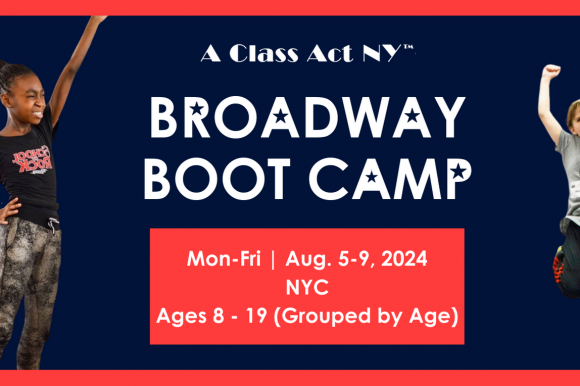 A Class Act NY™

BROADWAY BOOT CAMP

Mon-Fri | Aug. 5-9, 2024
NYC
Ages 8 - 19 (Grouped by Age)

SCHOOL OF ROCK